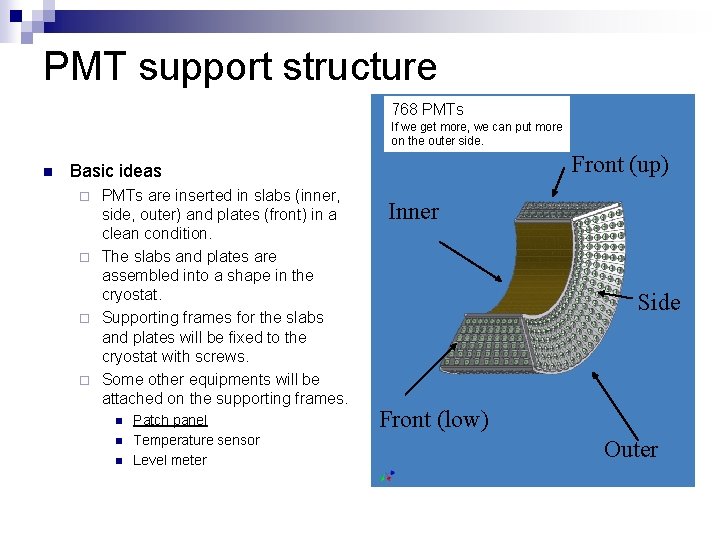 PMT support structure

Basic ideas

PMTs are inserted in slabs (inner, side, outer) and plates (front) in a clean condition.

The slabs and plates are assembled into a shape in the cryostat.

Supporting frames for the slabs and plates will be fixed to the cryostat with screws.

Some other equipments will be attached on the supporting frames.

Patch panel

Temperature sensor

Level meter

768 PMTs
If we get more, we can put more on the outer side.

Front (up)

Inner

Side

Front (low)

Outer